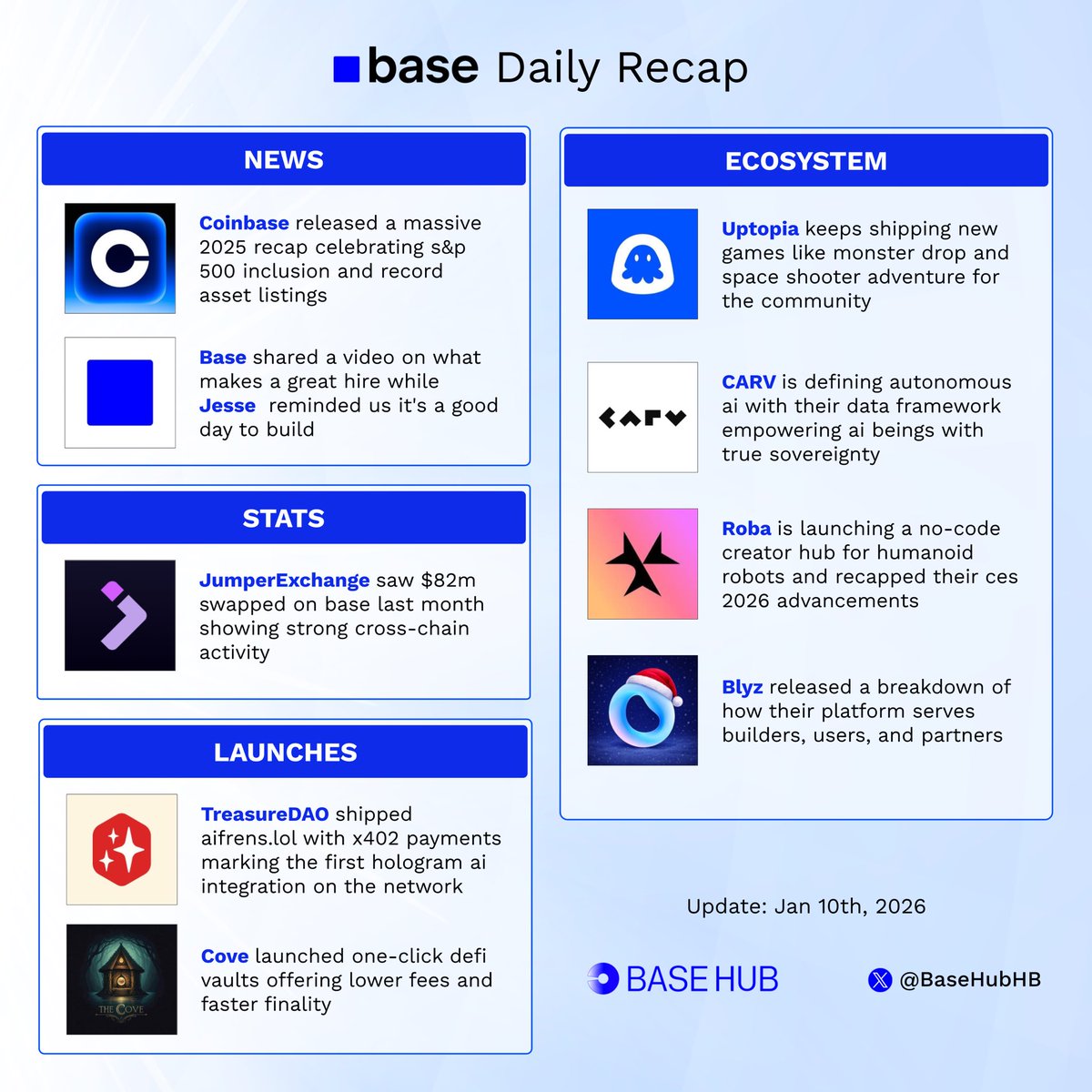 base Daily Recap

NEWS

Coinbase released a massive 2025 recap celebrating s&p 500 inclusion and record asset listings

Base shared a video on what makes a great hire while Jesse reminded us it's a good day to build

STATS

JumperExchange saw $82m swapped on base last month showing strong cross-chain activity

LAUNCHES

TreasureDAO shipped aifrens.lol with x402 payments marking the first hologram ai integration on the network

THE COVE

Cove launched one-click defi vaults offering lower fees and faster finality

ECOSYSTEM

Uptopia keeps shipping new games like monster drop and space shooter adventure for the community

CARV

CARV is defining autonomous ai with their data framework empowering ai beings with true sovereignty

Roba is launching a no-code creator hub for humanoid robots and recapped their ces 2026 advancements

Blyz released a breakdown of how their platform serves builders, users, and partners

Update: Jan 10th, 2026

BASE HUB

@BaseHubHB